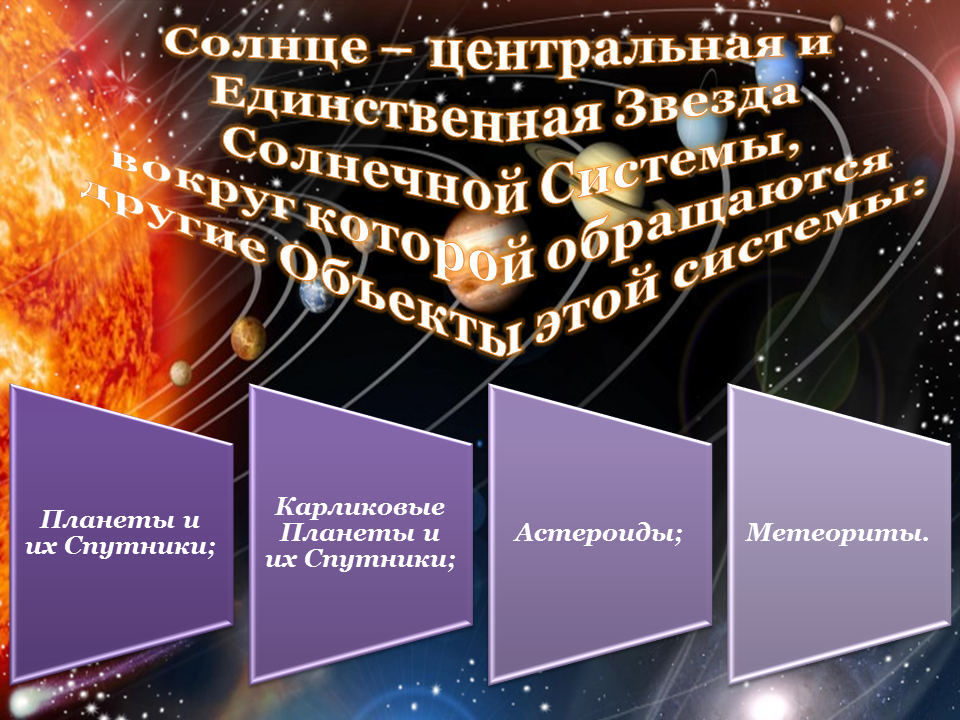 Солнце – центральная и Единственная Звезда Солнечной Системы, вокруг которой обращаются другие Объекты этой системы:

Планеты и их Спутники;

Карликовые Планеты и их Спутники;

Астероиды;

Метеориты.